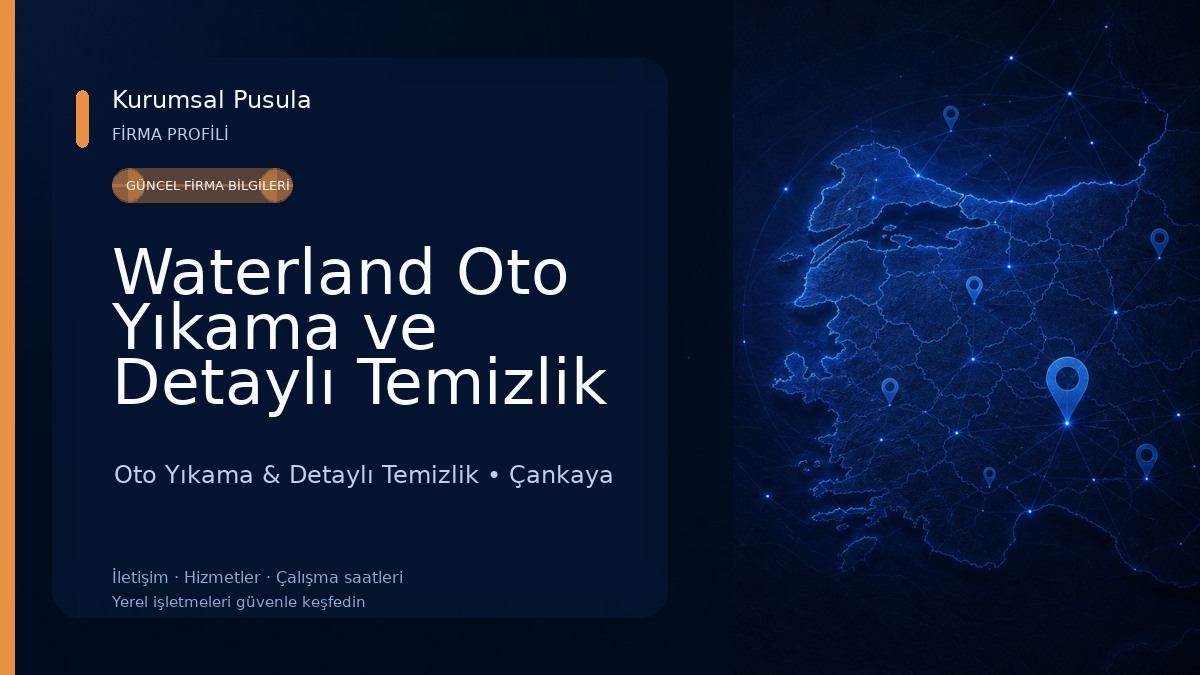 Kurumsal Pusula
FİRMA PROFİLİ

GÜNCEL FİRMA BİLGİLERİ

Waterland Oto Yıkama ve Detaylı Temizlik

Oto Yıkama & Detaylı Temizlik • Çankaya

İletişim · Hizmetler · Çalışma saatleri
Yerel işletmeleri güvenle keşfedin